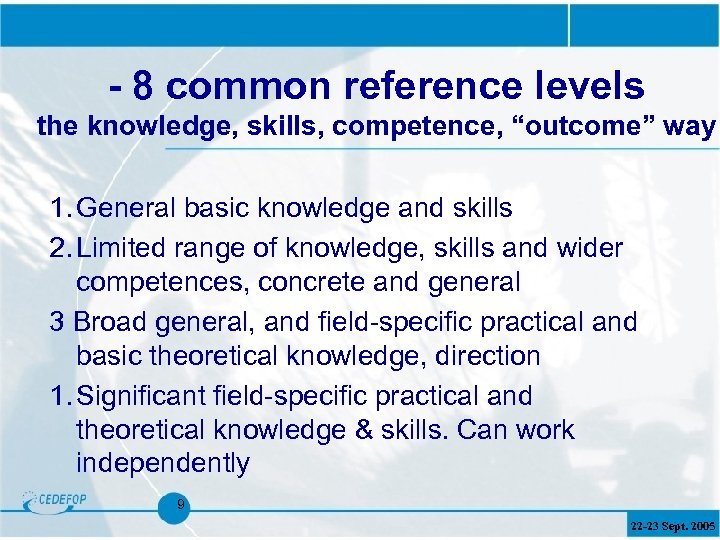 - 8 common reference levels
the knowledge, skills, competence, “outcome” way

1. General basic knowledge and skills
2. Limited range of knowledge, skills and wider competences, concrete and general
3 Broad general, and field-specific practical and basic theoretical knowledge, direction
1. Significant field-specific practical and theoretical knowledge & skills. Can work independently

CEDEFOP
9
22-23 Sept. 2005